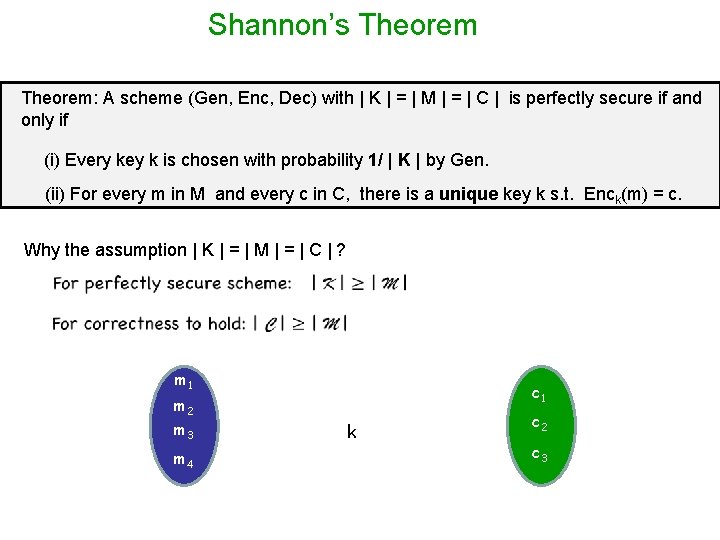 Shannon's Theorem

Theorem: A scheme (Gen, Enc, Dec) with | K | = | M | = | C | is perfectly secure if and only if

(i) Every key k is chosen with probability 1/ | K | by Gen.

(ii) For every m in M and every c in C, there is a unique key k s.t. $Enc_k(m) = c$.

Why the assumption | K | = | M | = | C | ?

For perfectly secure scheme: $|\mathcal{K}| \geq |\mathcal{M}|$

For correctness to hold: $|\mathcal{C}| \geq |\mathcal{M}|$

$m_1$
$m_2$
$m_3$
$m_4$

k

$c_1$
$c_2$
$c_3$